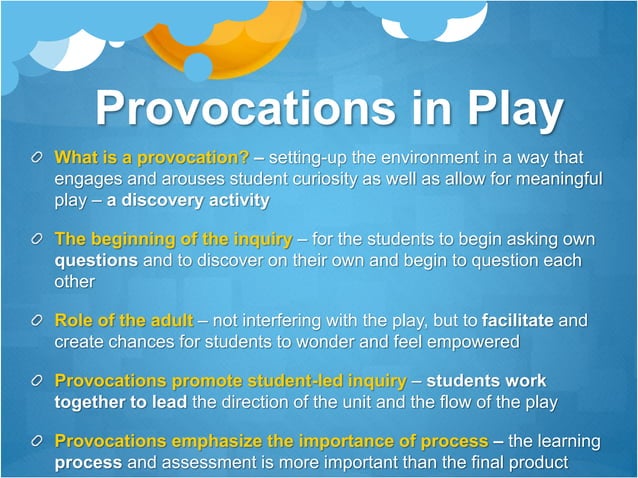 Provocations in Play

What is a provocation? – setting-up the environment in a way that engages and arouses student curiosity as well as allow for meaningful play – a discovery activity

The beginning of the inquiry – for the students to begin asking own questions and to discover on their own and begin to question each other

Role of the adult – not interfering with the play, but to facilitate and create chances for students to wonder and feel empowered

Provocations promote student-led inquiry – students work together to lead the direction of the unit and the flow of the play

Provocations emphasize the importance of process – the learning process and assessment is more important than the final product